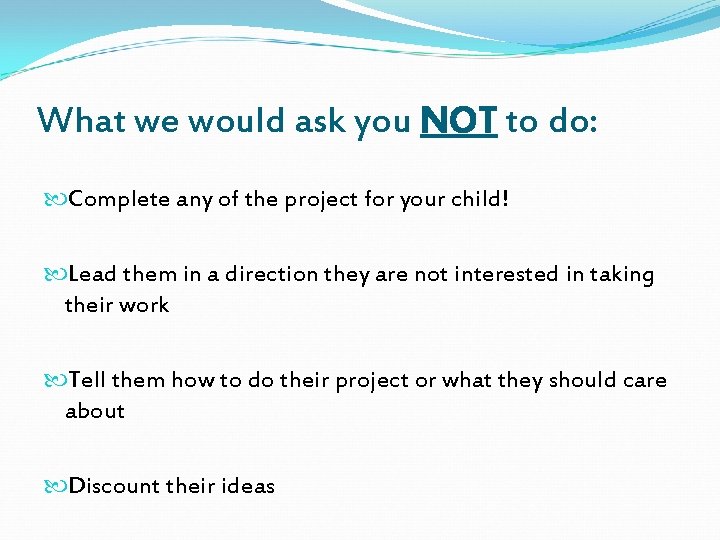 What we would ask you NOT to do:

Complete any of the project for your child!

Lead them in a direction they are not interested in taking their work

Tell them how to do their project or what they should care about

Discount their ideas